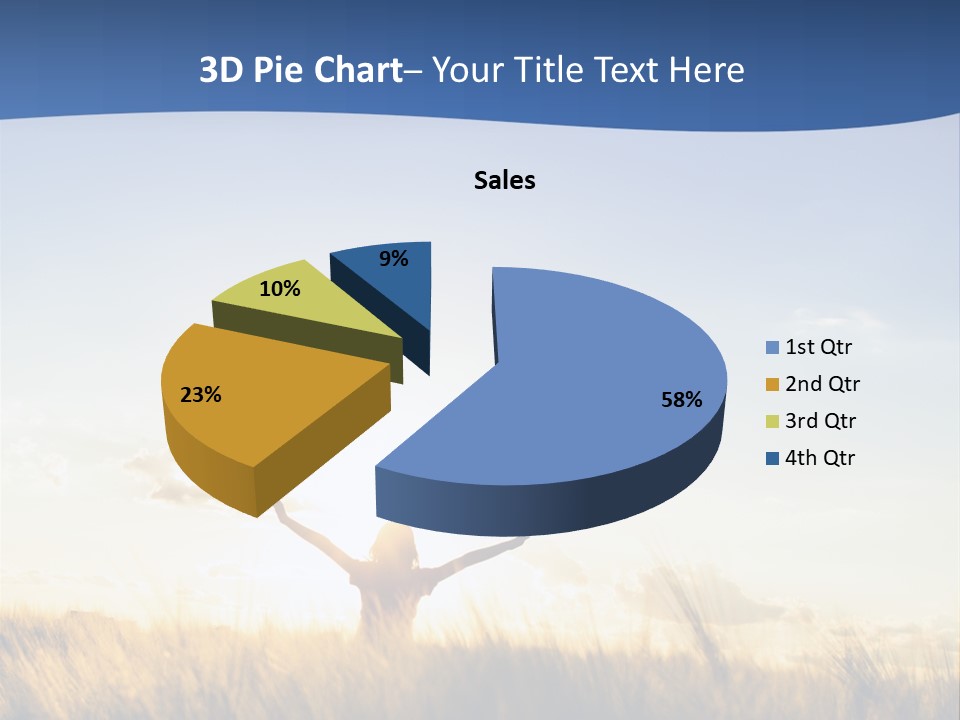 3D Pie Chart– Your Title Text Here

Sales

9%
10%
23%
58%

1st Qtr
2nd Qtr
3rd Qtr
4th Qtr